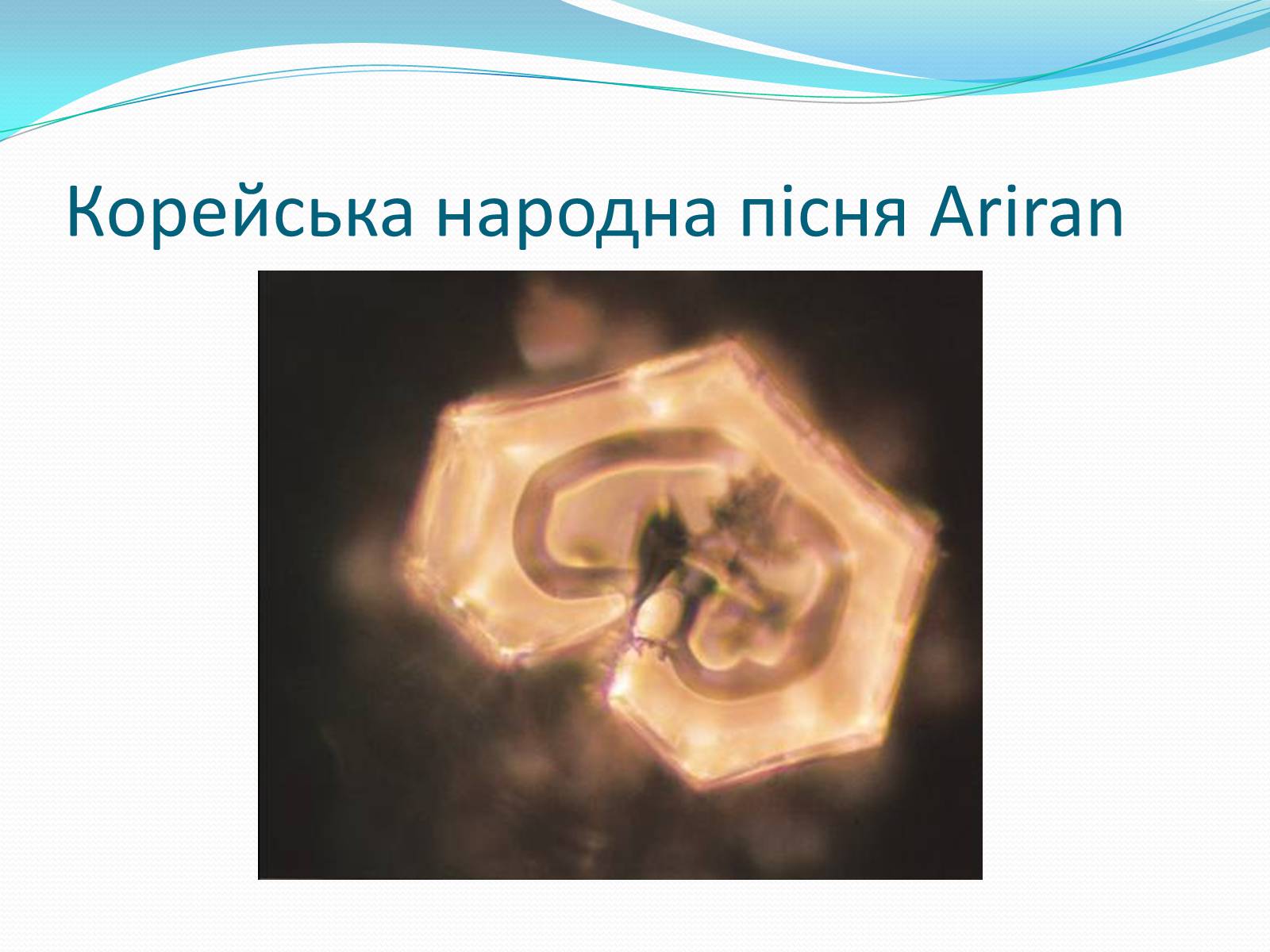 Корейська народна пісня Ariran